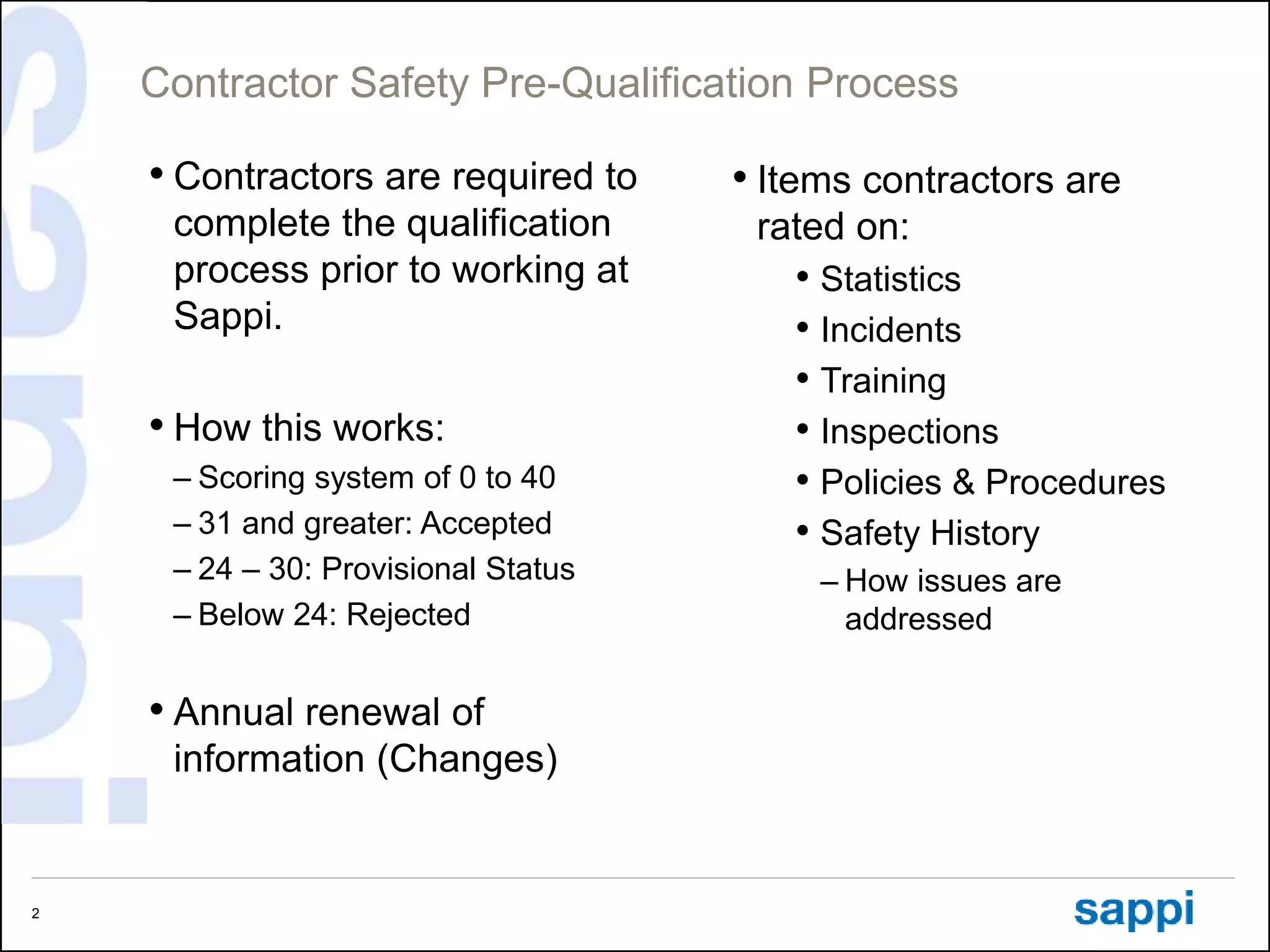 Contractor Safety Pre-Qualification Process

• Contractors are required to complete the qualification process prior to working at Sappi.

• How this works:
– Scoring system of 0 to 40
– 31 and greater: Accepted
– 24 – 30: Provisional Status
– Below 24: Rejected

• Annual renewal of information (Changes)

• Items contractors are rated on:
• Statistics
• Incidents
• Training
• Inspections
• Policies & Procedures
• Safety History
– How issues are addressed

2

sappi